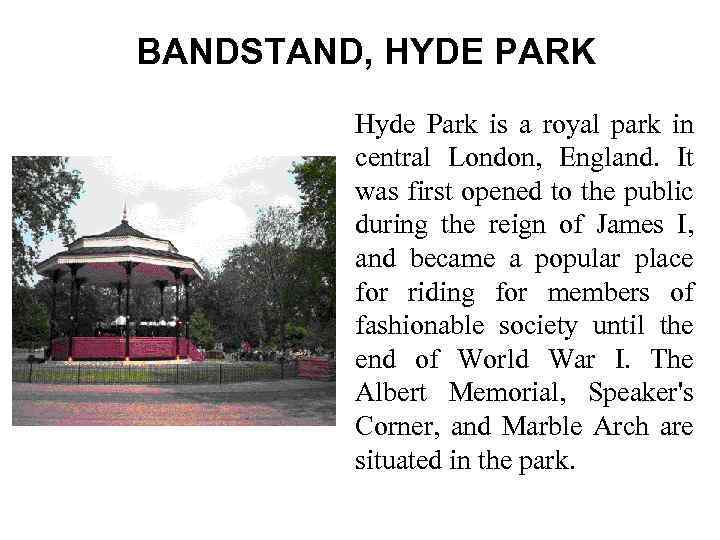 BANDSTAND, HYDE PARK

Hyde Park is a royal park in central London, England. It was first opened to the public during the reign of James I, and became a popular place for riding for members of fashionable society until the end of World War I. The Albert Memorial, Speaker's Corner, and Marble Arch are situated in the park.